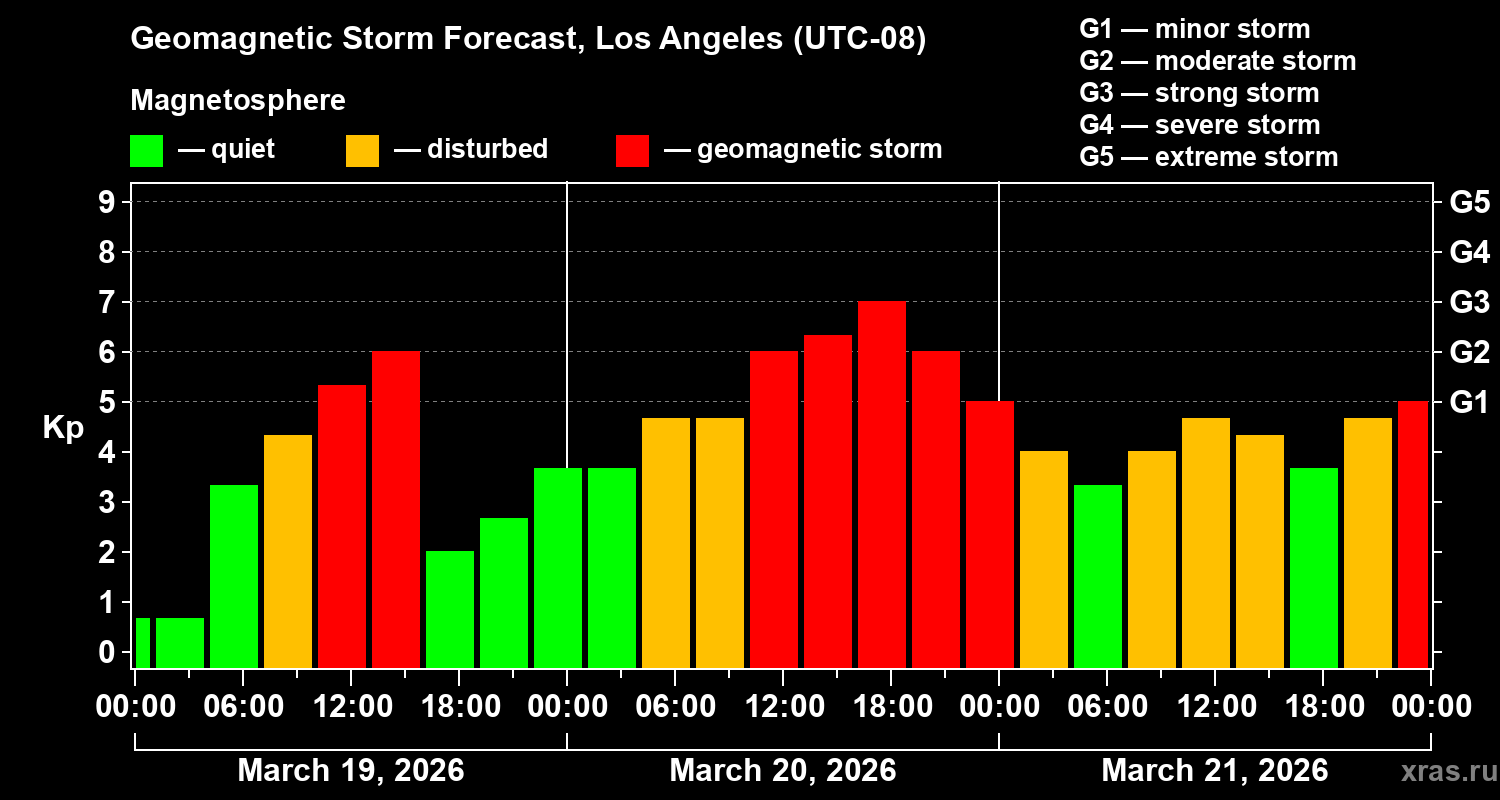 Geomagnetic Storm Forecast, Los Angeles (UTC-08)

Magnetosphere

— quiet — disturbed — geomagnetic storm

G1 — minor storm
G2 — moderate storm
G3 — strong storm
G4 — severe storm
G5 — extreme storm

Kp

9
8
7
6
5
4
3
2
1
0

G5
G4
G3
G2
G1

00:00 06:00 12:00 18:00 00:00 06:00 12:00 18:00 00:00 06:00 12:00 18:00 00:00

March 19, 2026 March 20, 2026 March 21, 2026

xras.ru